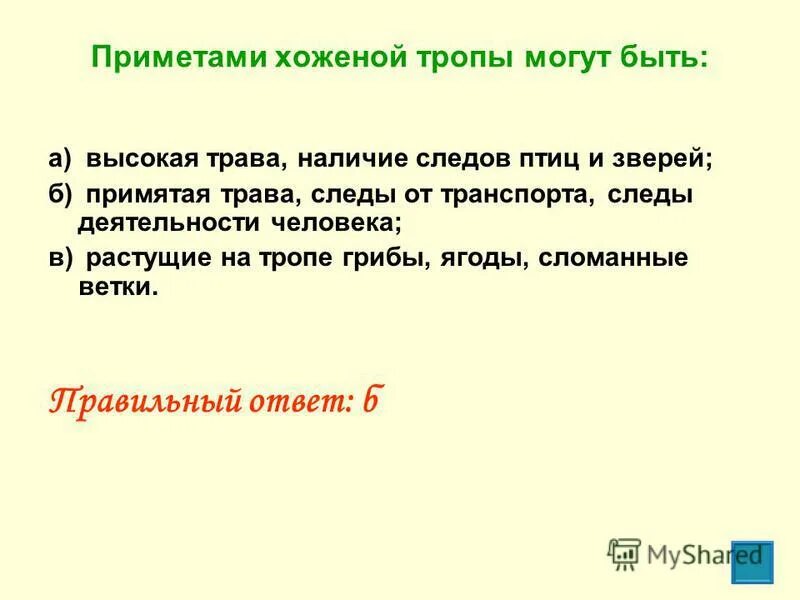 Приметами хоженой тропы могут быть:

а) высокая трава, наличие следов птиц и зверей;

б) примятая трава, следы от транспорта, следы деятельности человека;

в) растущие на тропе грибы, ягоды, сломанные ветки.

Правильный ответ: б

MyShared